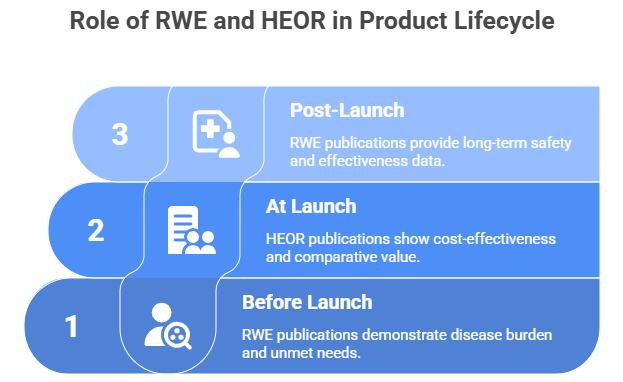 Role of RWE and HEOR in Product Lifecycle

3

Post-Launch

RWE publications provide long-term safety and effectiveness data.

2

At Launch

HEOR publications show cost-effectiveness and comparative value.

1

Before Launch

RWE publications demonstrate disease burden and unmet needs.